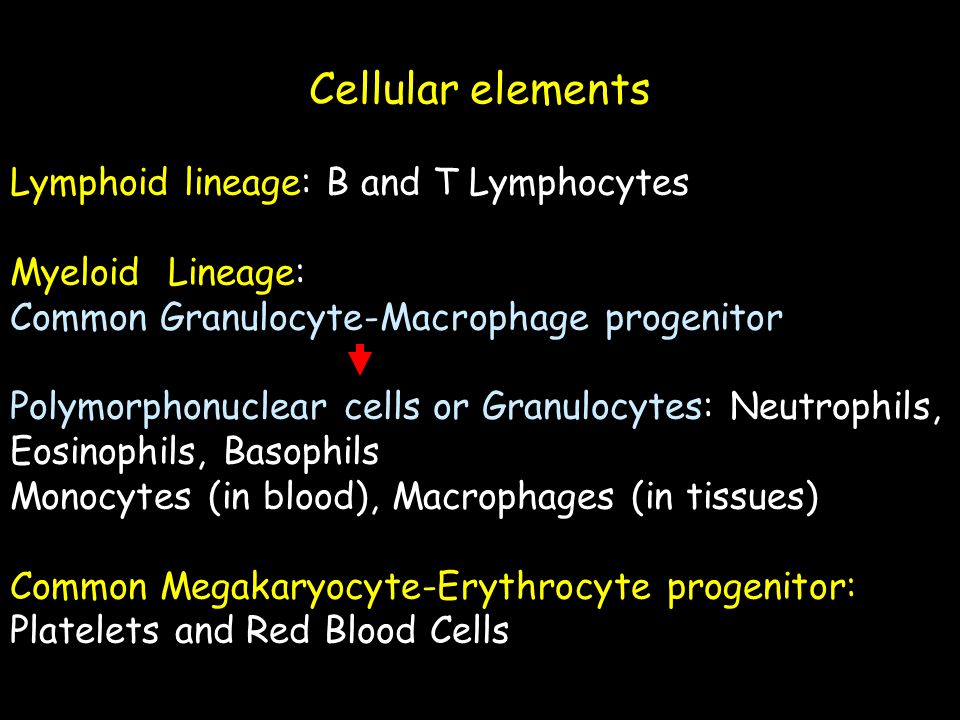 Cellular elements

Lymphoid lineage: B and T Lymphocytes

Myeloid Lineage:
Common Granulocyte-Macrophage progenitor

Polymorphonuclear cells or Granulocytes: Neutrophils, Eosinophils, Basophils
Monocytes (in blood), Macrophages (in tissues)

Common Megakaryocyte-Erythrocyte progenitor:
Platelets and Red Blood Cells